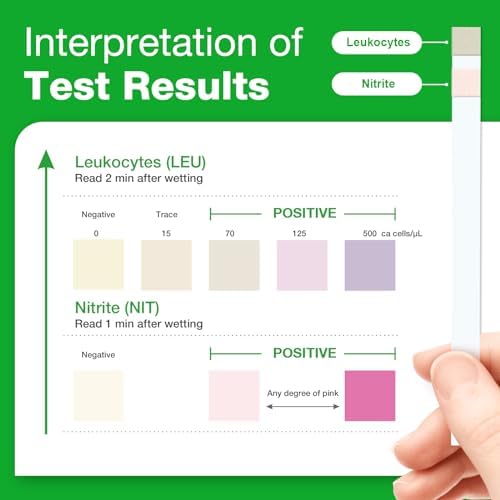 Interpretation of
Test Results

Leukocytes

Nitrite

Leukocytes (LEU)
Read 2 min after wetting

Negative Trace POSITIVE

0 15 70 125 500 ca cells/μL

Nitrite (NIT)
Read 1 min after wetting

Negative POSITIVE

Any degree of pink